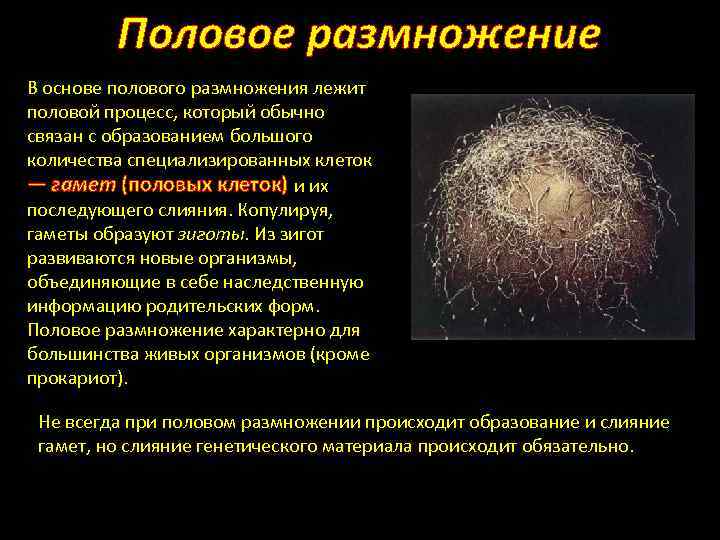 Половое размножение

В основе полового размножения лежит половой процесс, который обычно связан с образованием большого количества специализированных клеток — гамет (половых клеток) и их последующего слияния. Копулируя, гаметы образуют зиготы. Из зигот развиваются новые организмы, объединяющие в себе наследственную информацию родительских форм. Половое размножение характерно для большинства живых организмов (кроме прокариот).

Не всегда при половом размножении происходит образование и слияние гамет, но слияние генетического материала происходит обязательно.